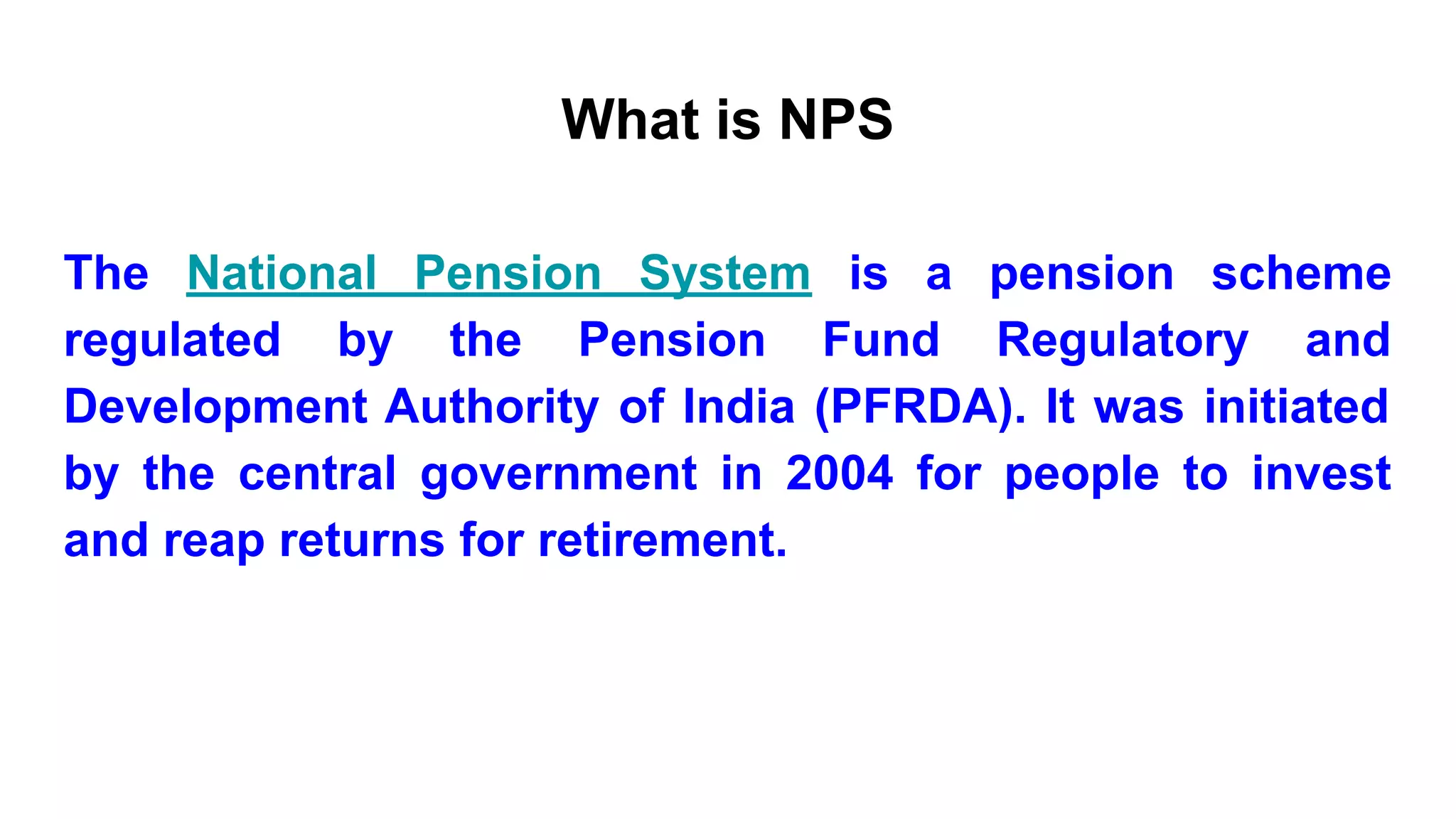 What is NPS

The National Pension System is a pension scheme regulated by the Pension Fund Regulatory and Development Authority of India (PFRDA). It was initiated by the central government in 2004 for people to invest and reap returns for retirement.